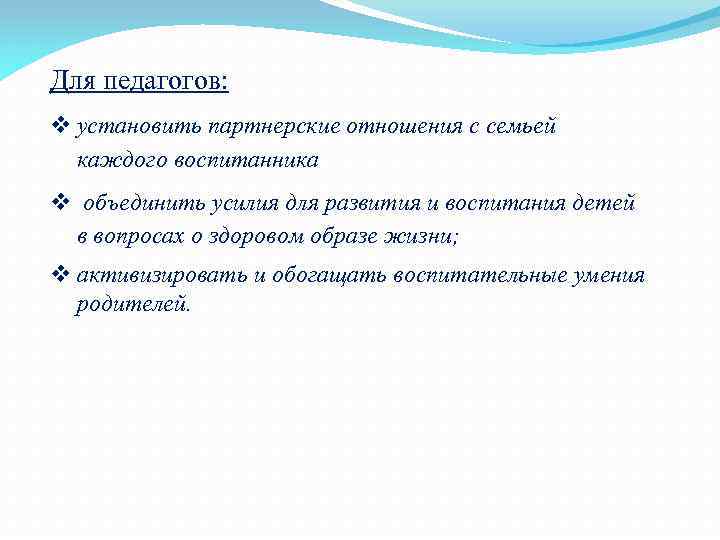 Для педагогов:

❖ установить партнерские отношения с семьей каждого воспитанника

❖ объединить усилия для развития и воспитания детей в вопросах о здоровом образе жизни;

❖ активизировать и обогащать воспитательные умения родителей.